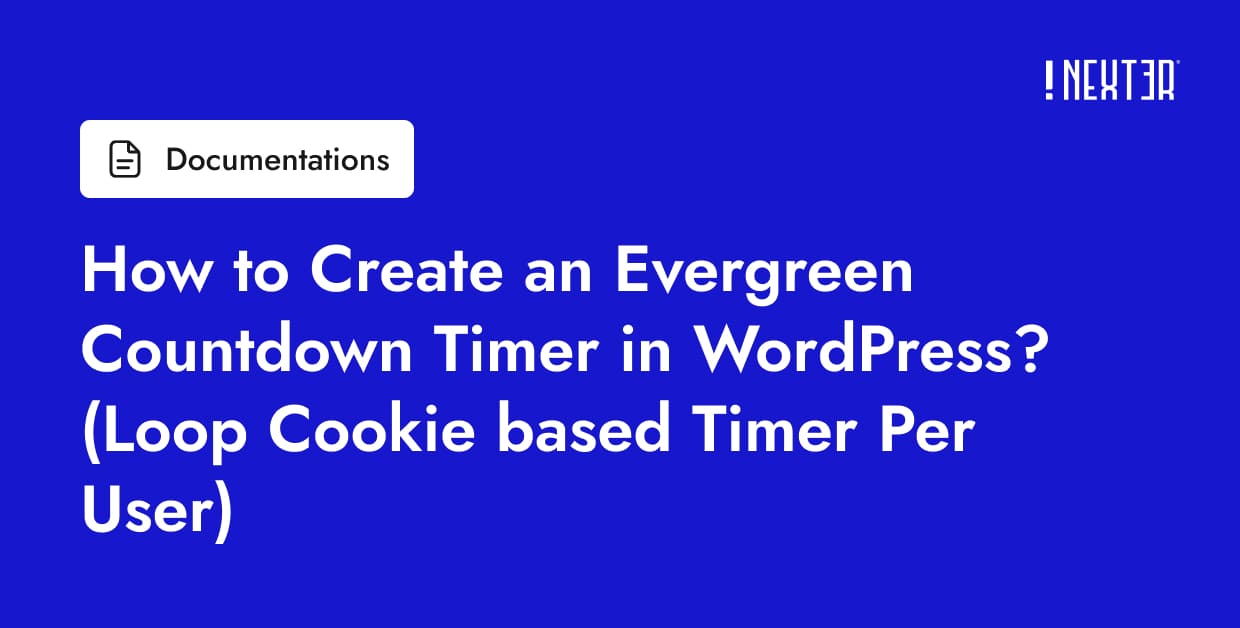 !NEXTER

Documentations

How to Create an Evergreen Countdown Timer in WordPress? (Loop Cookie based Timer Per User)